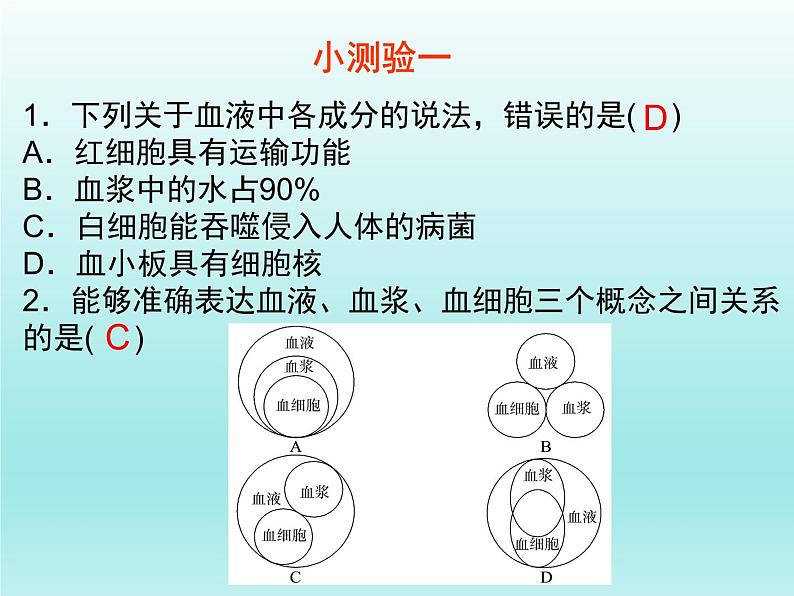 小测验一

1．下列关于血液中各成分的说法，错误的是( D )
A．红细胞具有运输功能
B．血浆中的水占90%
C．白细胞能吞噬侵入人体的病菌
D．血小板具有细胞核

2．能够准确表达血液、血浆、血细胞三个概念之间关系的是( C )

血液
血浆
血细胞
A

血液
血细胞
血浆
B

血液
血浆
血细胞
C

血浆
血液
血细胞
D